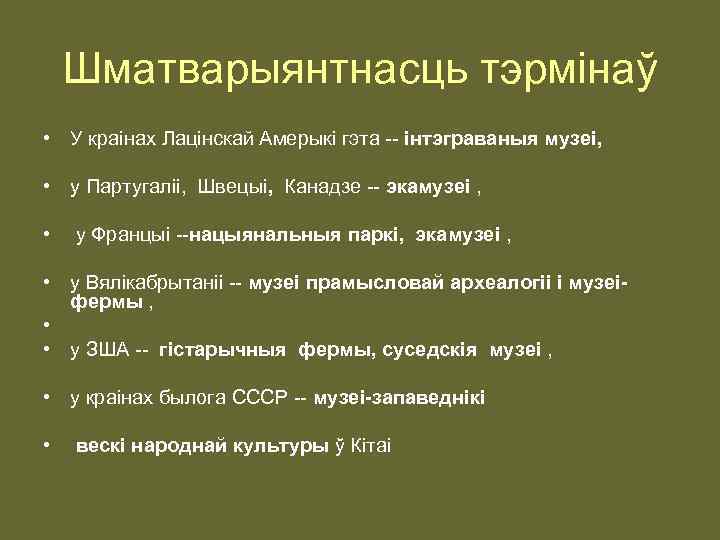 Шматварыянтнасць тэрмінаў

• У краінах Лацінскай Амерыкі гэта -- інтэграваныя музеі,

• у Партугаліі, Швецыі, Канадзе -- экамузеі ,

• у Францыі --нацыянальныя паркі, экамузеі ,

• у Вялікабрытаніі -- музеі прамысловай археалогіі і музеі-фермы ,

•

• у ЗША -- гістарычныя фермы, суседскія музеі ,

• у краінах былога СССР -- музеі-запаведнікі

• вескі народнай культуры ў Кітаі